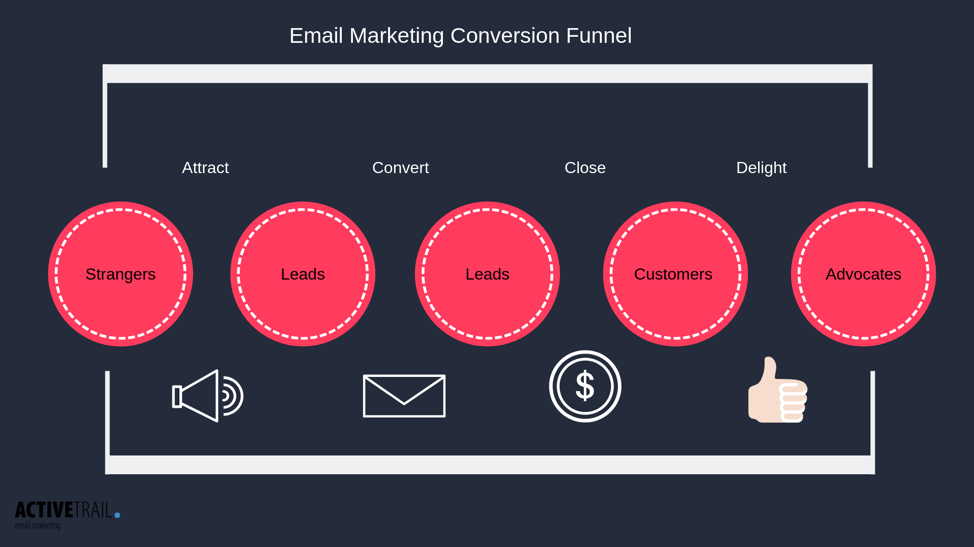 Email Marketing Conversion Funnel

Attract

Convert

Close

Delight

Strangers

Leads

Leads

Customers

Advocates

$

ACTIVETRAIL.
email marketing